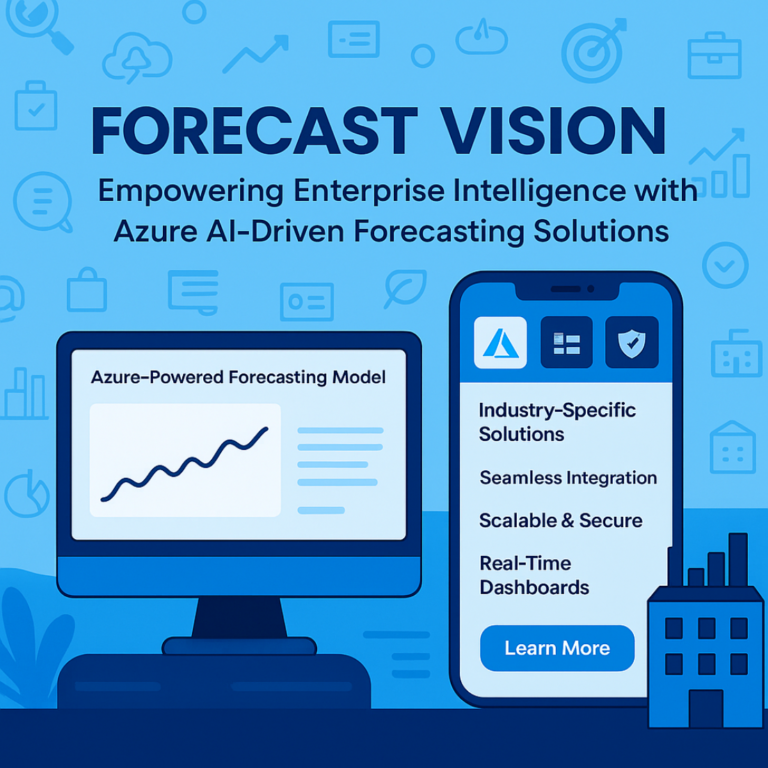 FORECAST VISION

Empowering Enterprise Intelligence with Azure AI-Driven Forecasting Solutions

Azure-Powered Forecasting Model

Industry-Specific Solutions

Seamless Integration

Scalable & Secure

Real-Time Dashboards

Learn More